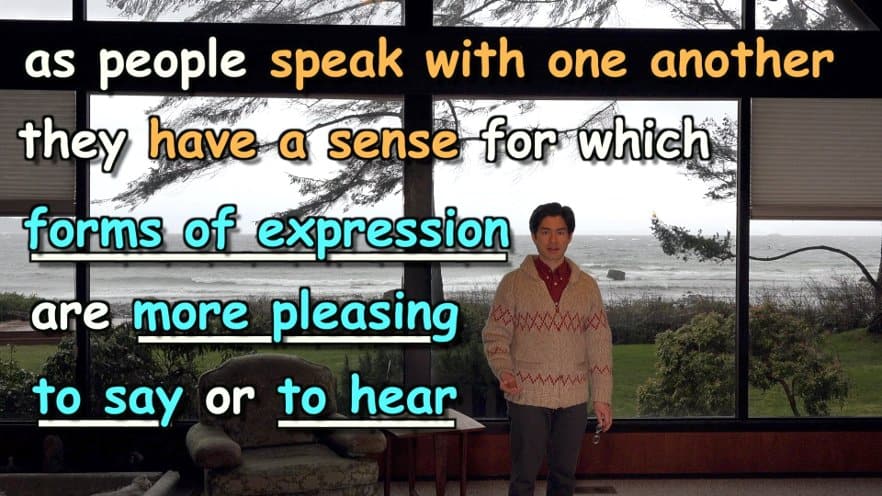 as people speak with one another
they have a sense for which
forms of expression
are more pleasing
to say or to hear